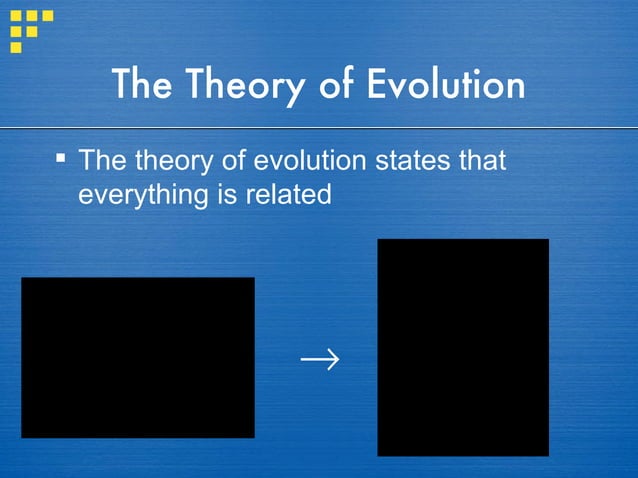 The Theory of Evolution

▪ The theory of evolution states that everything is related

→